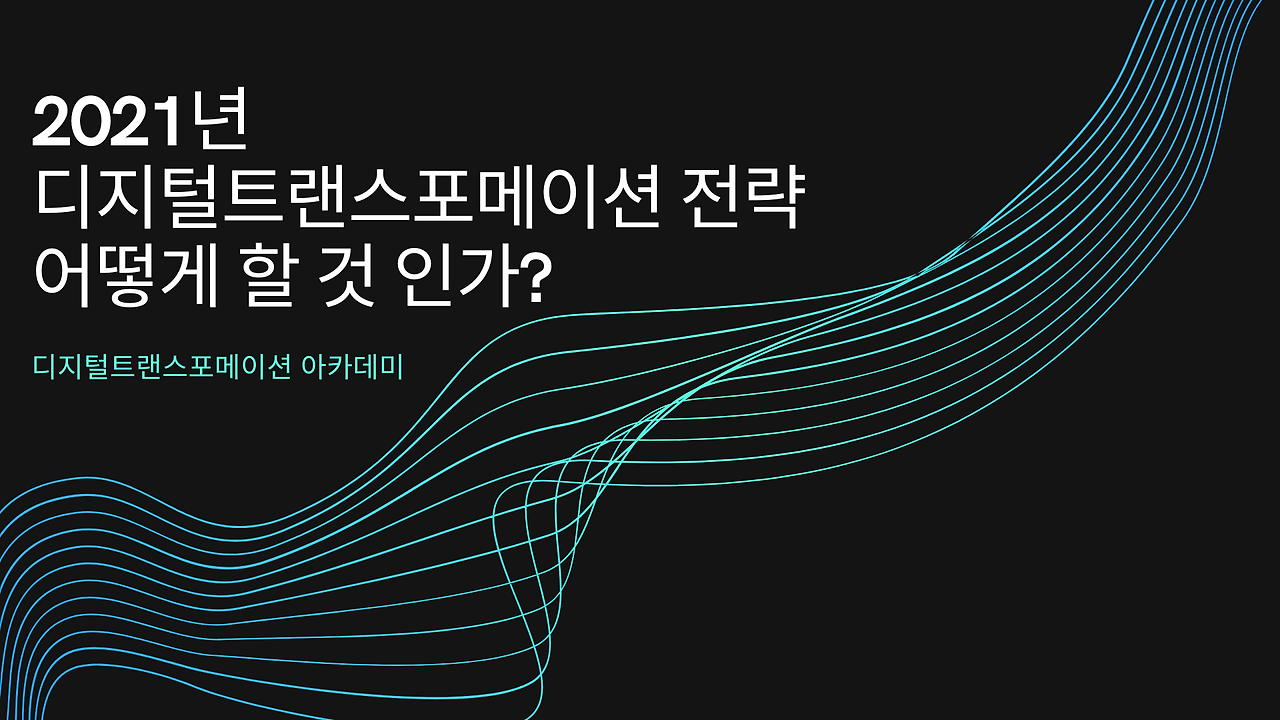 2021년
디지털트랜스포메이션 전략
어떻게 할 것 인가?

디지털트랜스포메이션 아카데미